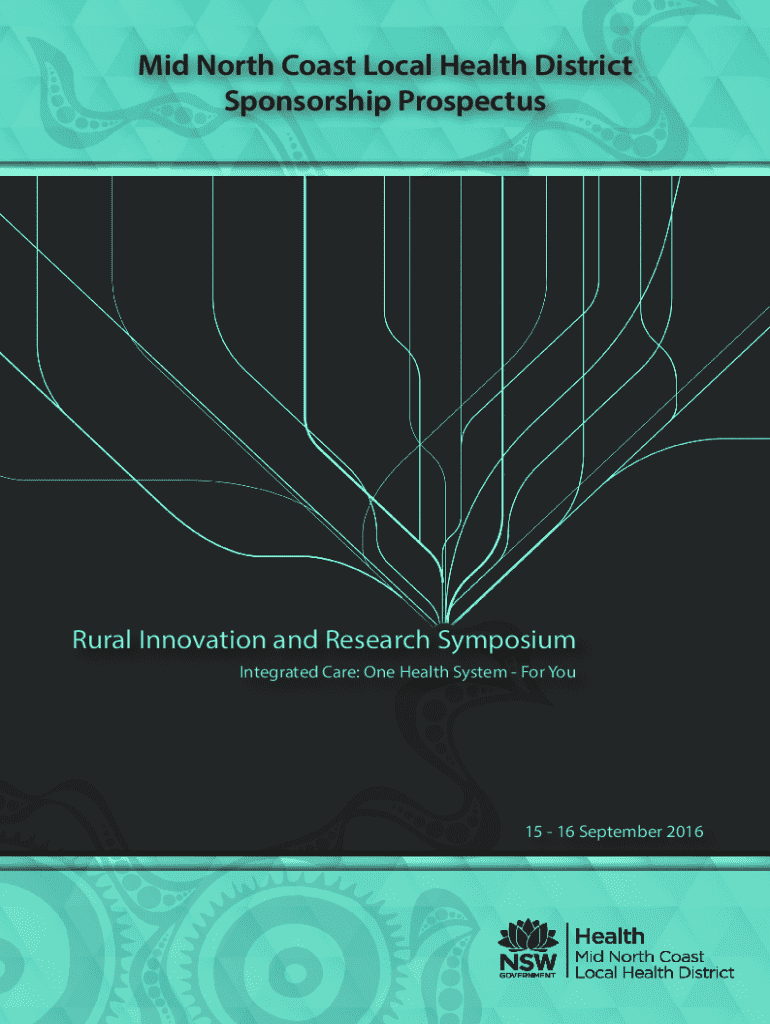 Mid North Coast Local Health District
Sponsorship Prospectus

Rural Innovation and Research Symposium
Integrated Care: One Health System - For You

15 - 16 September 2016

NSW GOVERNMENT

Health
Mid North Coast
Local Health District